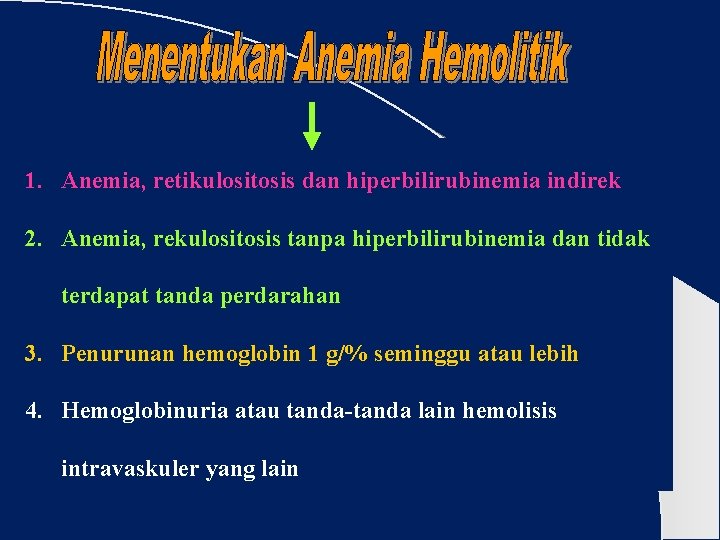 Menentukan Anemia Hemolitik

1. Anemia, retikulositosis dan hiperbilirubinemia indirek

2. Anemia, rekulositosis tanpa hiperbilirubinemia dan tidak terdapat tanda perdarahan

3. Penurunan hemoglobin 1 g/% seminggu atau lebih

4. Hemoglobinuria atau tanda-tanda lain hemolisis intravaskuler yang lain